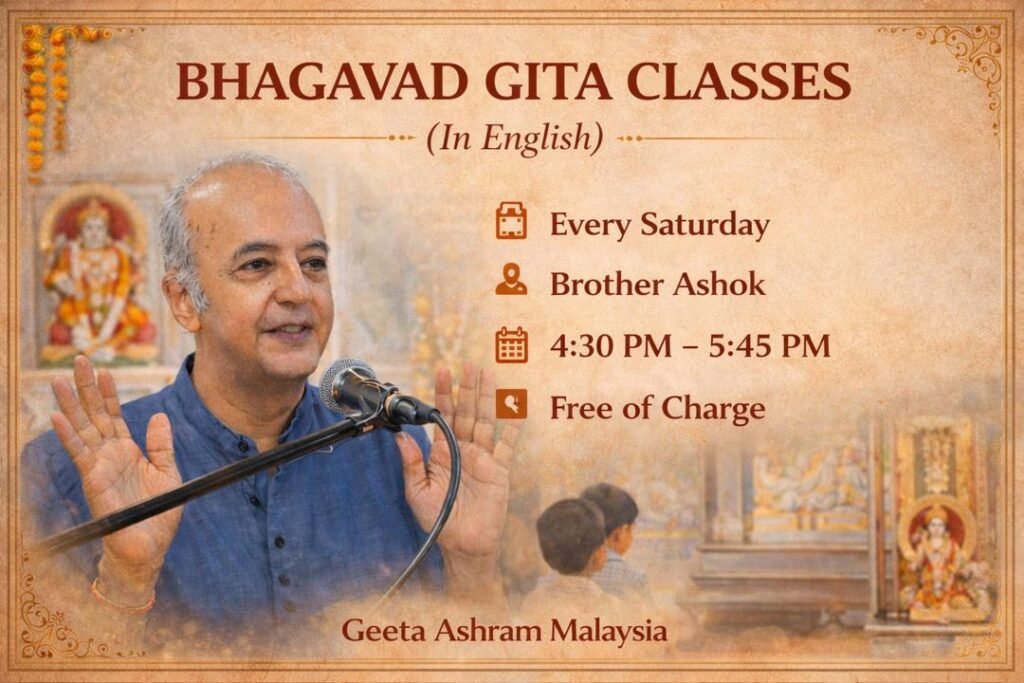 BHAGAVAD GITA CLASSES

(In English)

Every Saturday

Brother Ashok

4:30 PM – 5:45 PM

Free of Charge

Geeta Ashram Malaysia